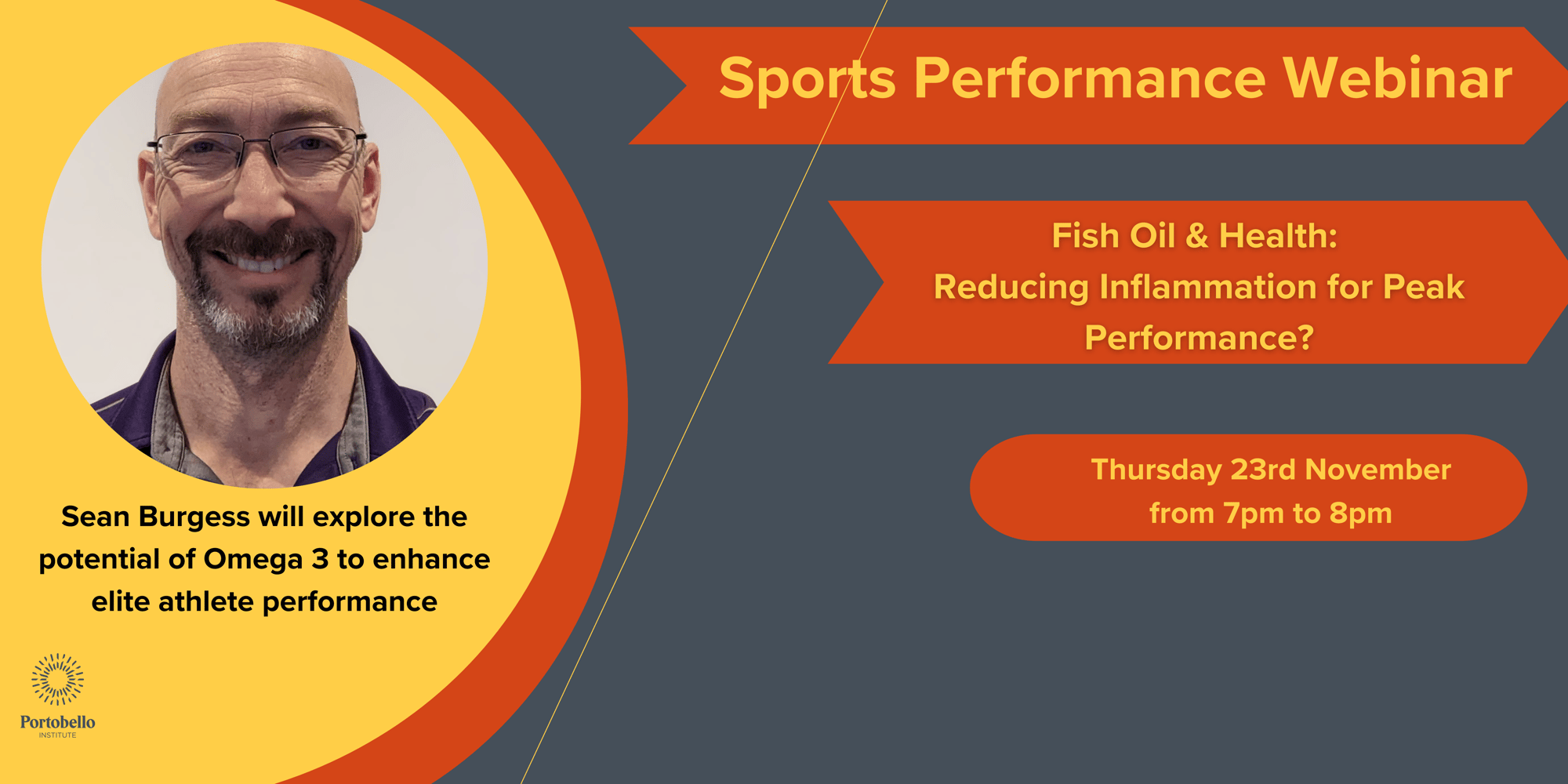 Sports Performance Webinar

Fish Oil & Health:
Reducing Inflammation for Peak Performance?

Thursday 23rd November
from 7pm to 8pm

Sean Burgess will explore the potential of Omega 3 to enhance elite athlete performance

Portobello
INSTITUTE